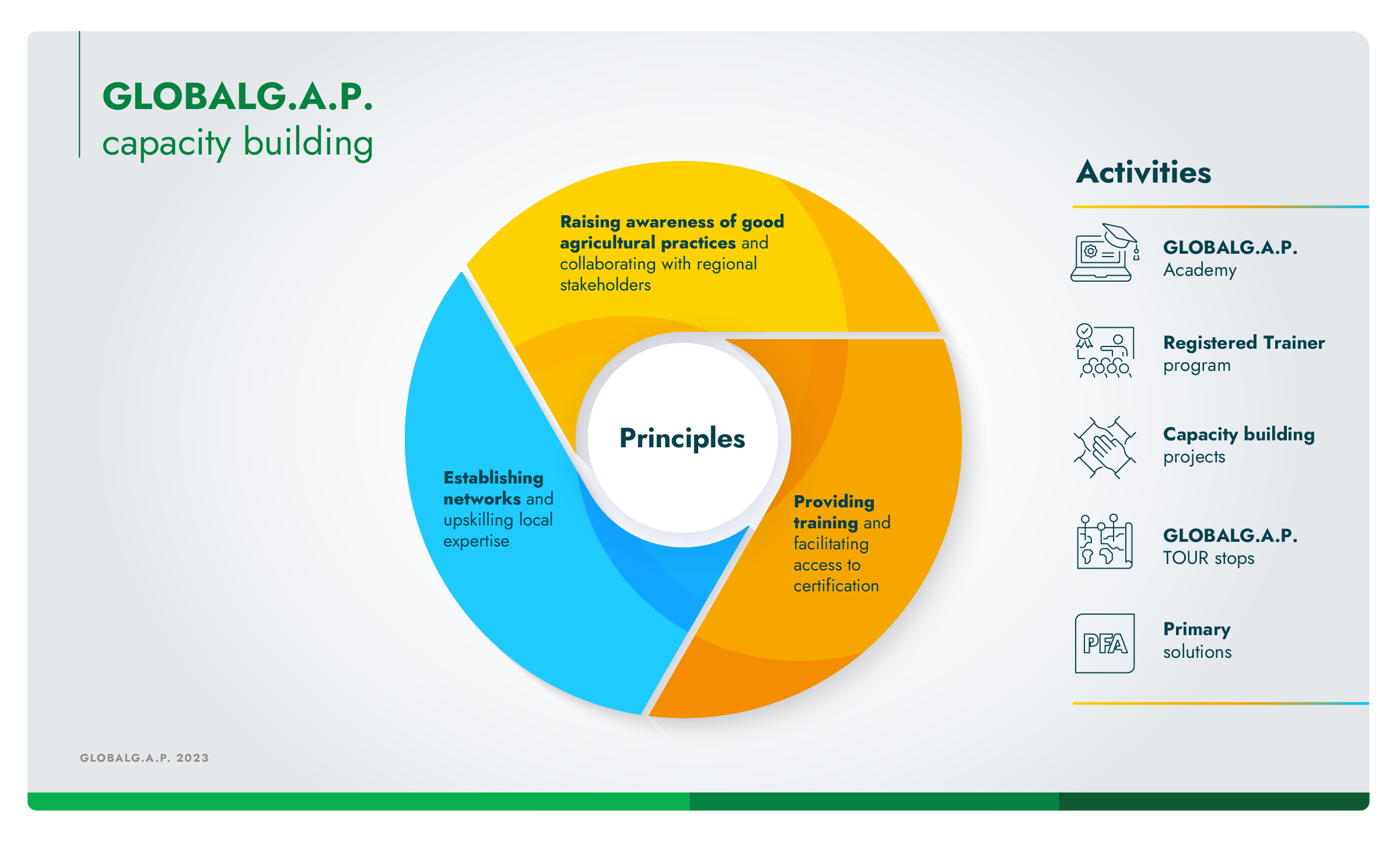 GLOBALG.A.P.
capacity building

Raising awareness of good agricultural practices and collaborating with regional stakeholders

Principles

Establishing networks and upskilling local expertise

Providing training and facilitating access to certification

Activities

GLOBALG.A.P.
Academy

Registered Trainer
program

Capacity building
projects

GLOBALG.A.P.
TOUR stops

PFA

Primary
solutions

GLOBALG.A.P. 2023